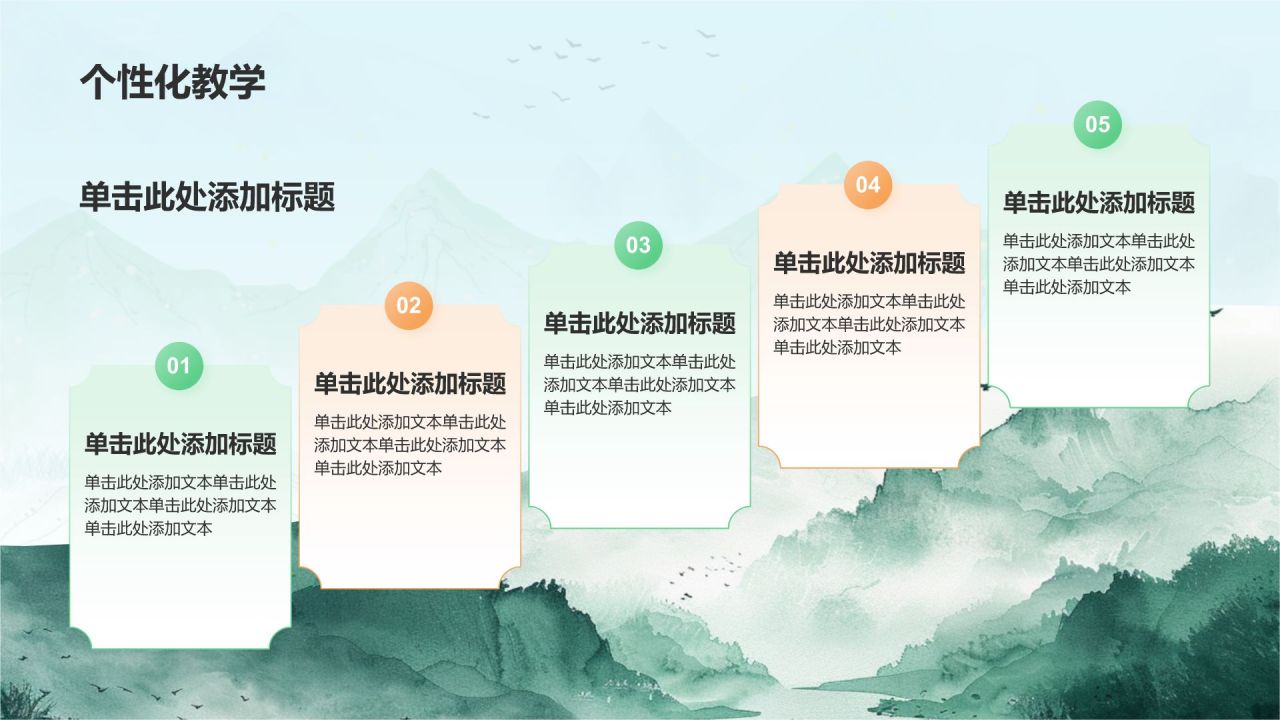 个性化教学

单击此处添加标题

01
单击此处添加标题
单击此处添加文本单击此处添加文本单击此处添加文本单击此处添加文本

02
单击此处添加标题
单击此处添加文本单击此处添加文本单击此处添加文本单击此处添加文本

03
单击此处添加标题
单击此处添加文本单击此处添加文本单击此处添加文本单击此处添加文本

04
单击此处添加标题
单击此处添加文本单击此处添加文本单击此处添加文本单击此处添加文本

05
单击此处添加标题
单击此处添加文本单击此处添加文本单击此处添加文本单击此处添加文本